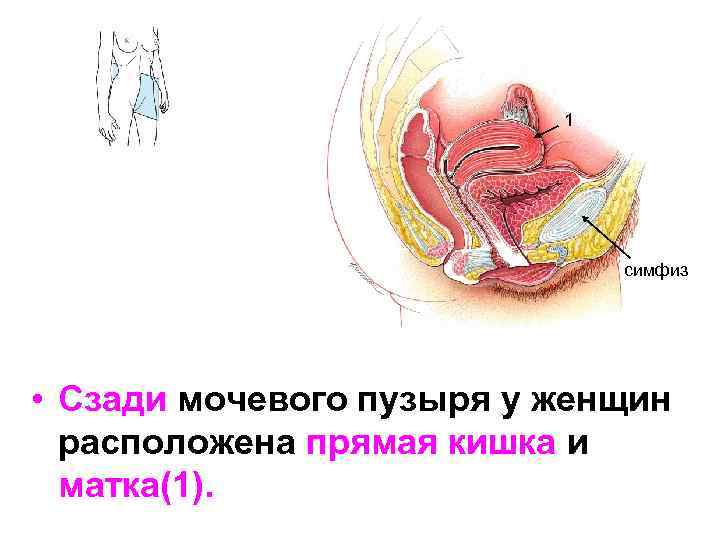 1

симфиз

• Сзади мочевого пузыря у женщин расположена прямая кишка и матка(1).